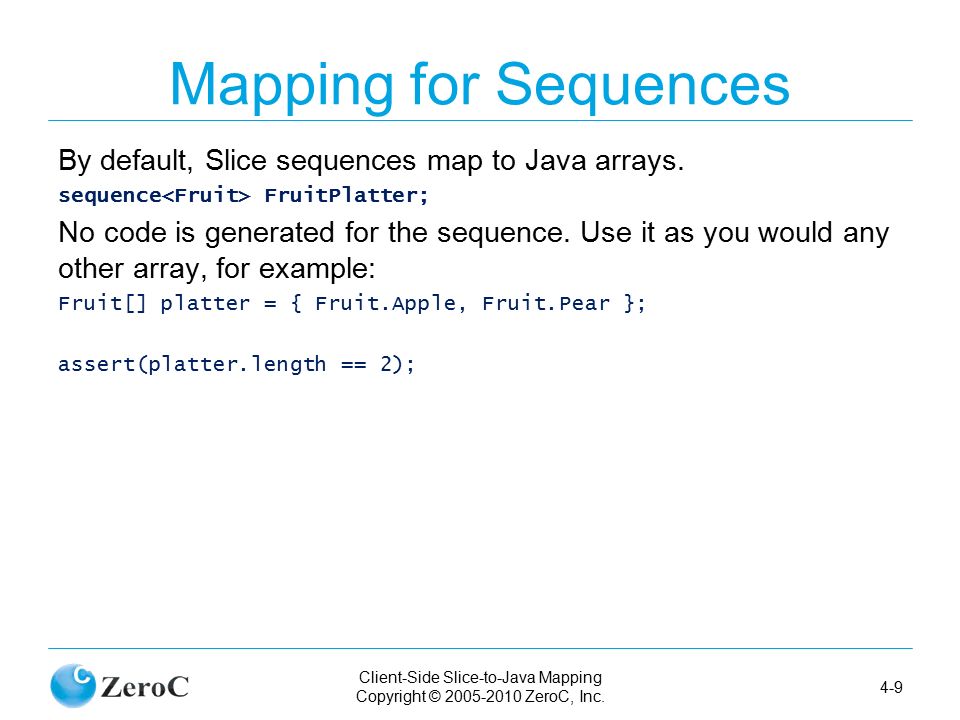 Mapping for Sequences

By default, Slice sequences map to Java arrays.

sequence<Fruit> FruitPlatter;

No code is generated for the sequence. Use it as you would any other array, for example:

Fruit[] platter = { Fruit.Apple, Fruit.Pear };

assert(platter.length == 2);

ZeroC

Client-Side Slice-to-Java Mapping
Copyright © 2005-2010 ZeroC, Inc.

4-9